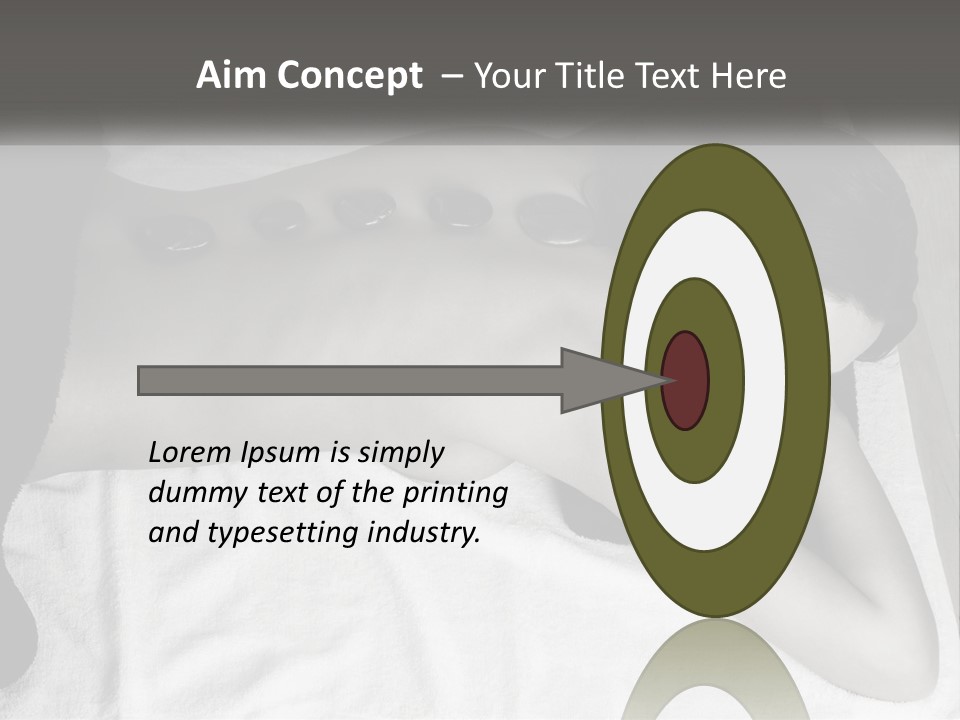 Aim Concept – Your Title Text Here

Lorem Ipsum is simply dummy text of the printing and typesetting industry.